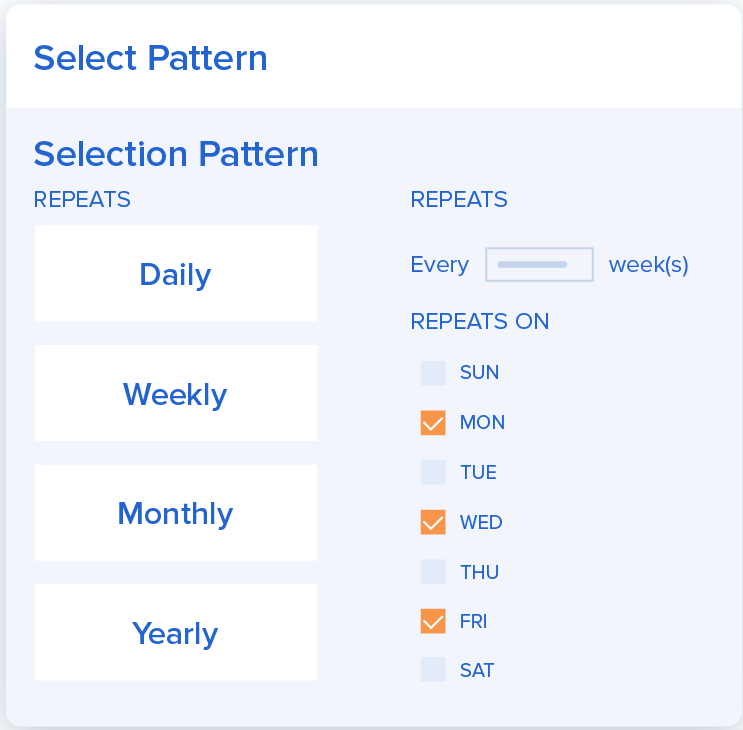 Select Pattern

Selection Pattern

REPEATS

Daily

Weekly

Monthly

Yearly

REPEATS

Every week(s)

REPEATS ON

SUN

MON

TUE

WED

THU

FRI

SAT